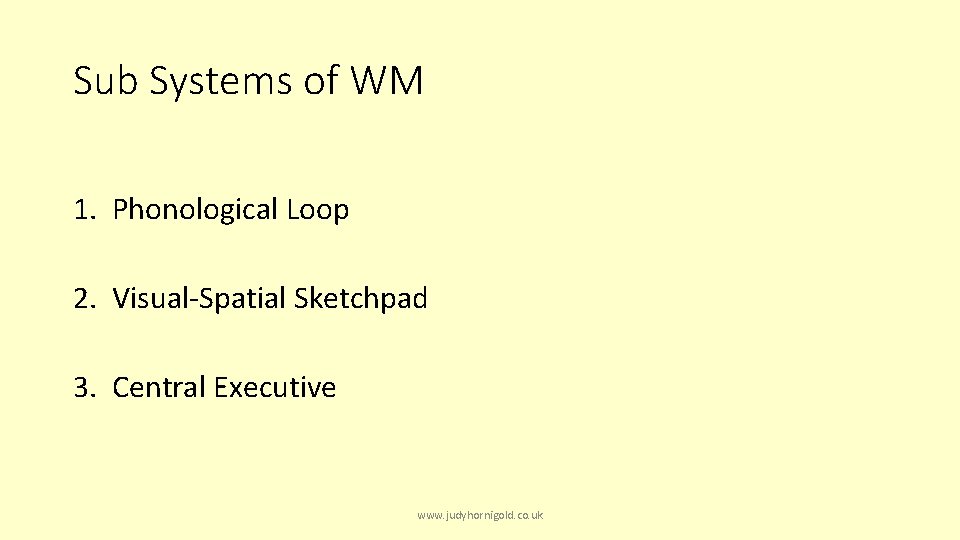 Sub Systems of WM

1. Phonological Loop

2. Visual-Spatial Sketchpad

3. Central Executive

www.judyhornigold.co.uk